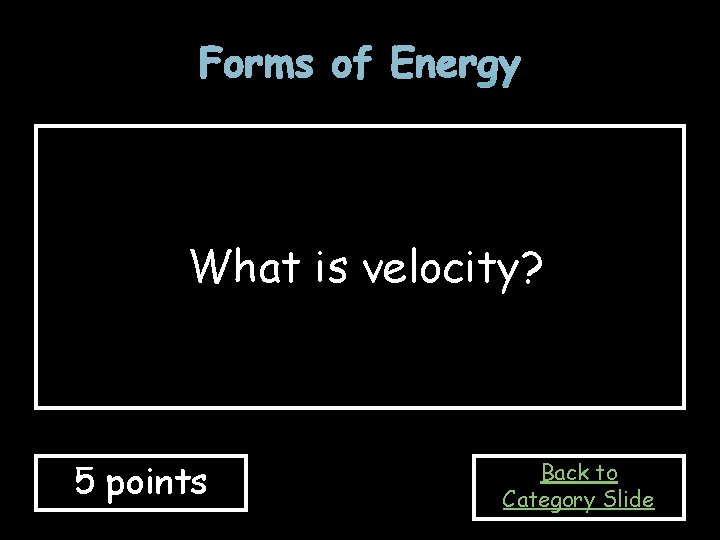 Forms of Energy

What is velocity?

5 points

Back to Category Slide